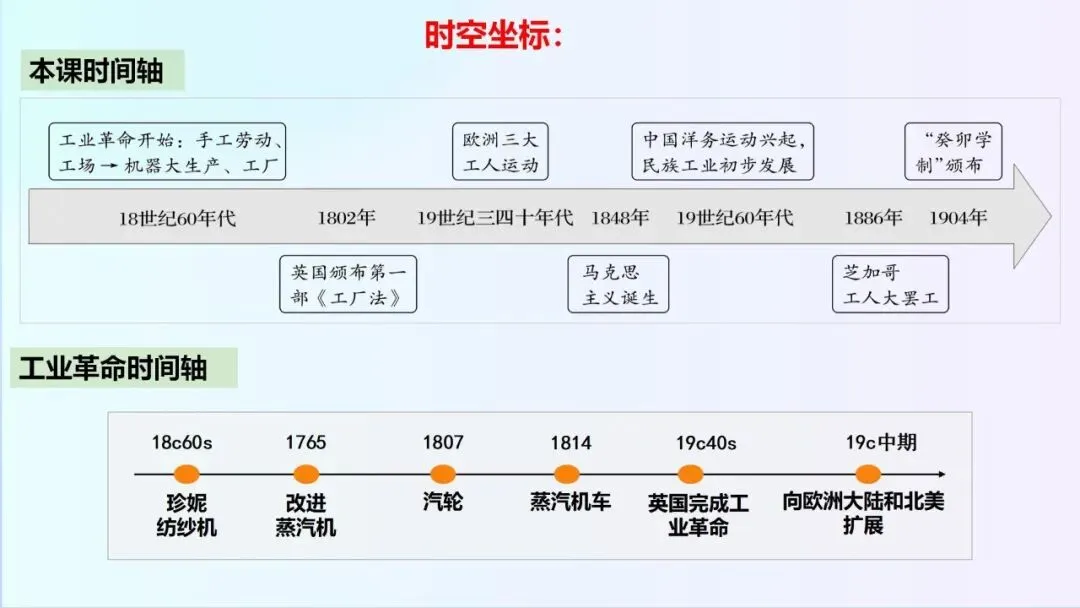 时空坐标：

本课时间轴

工业革命开始：手工劳动、工场→机器大生产、工厂

欧洲三大工人运动

中国洋务运动兴起，民族工业初步发展

“癸卯学制”颁布

18世纪60年代 1802年 19世纪三四十年代 1848年 19世纪60年代 1886年 1904年

英国颁布第一部《工厂法》

马克思主义诞生

芝加哥工人大罢工

工业革命时间轴

18c60s 1765 1807 1814 19c40s 19c中期

珍妮纺纱机

改进蒸汽机

汽轮

蒸汽机车

英国完成工业革命

向欧洲大陆和北美扩展